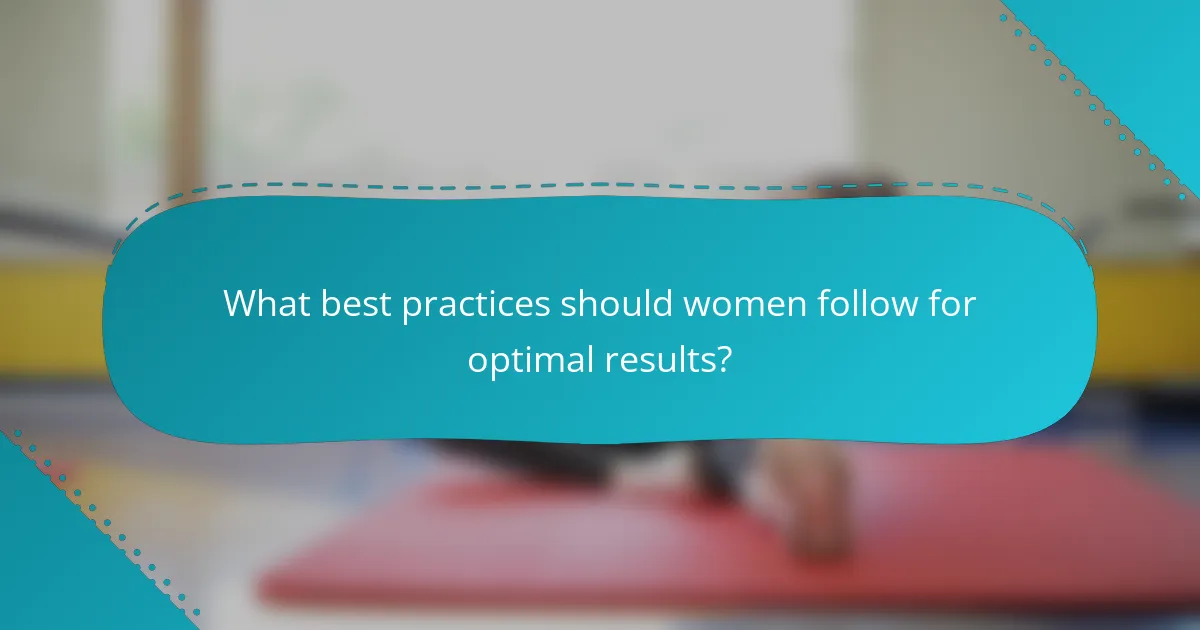 What best practices should women follow for optimal results?